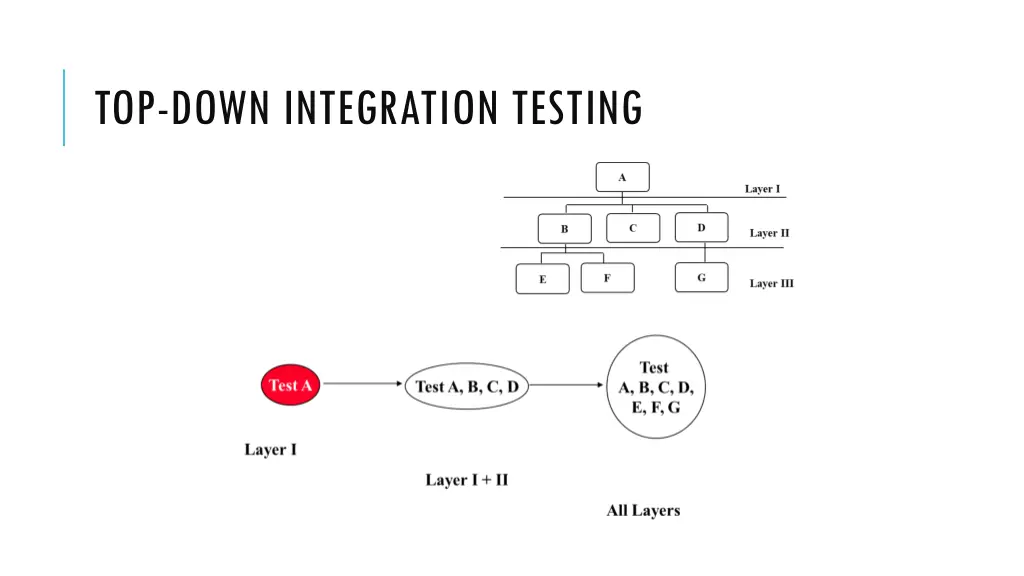 TOP-DOWN INTEGRATION TESTING

A

Layer I

B

C

D

Layer II

E

F

G

Layer III

Test A

Test A, B, C, D

Test A, B, C, D, E, F, G

Layer I

Layer I + II

All Layers